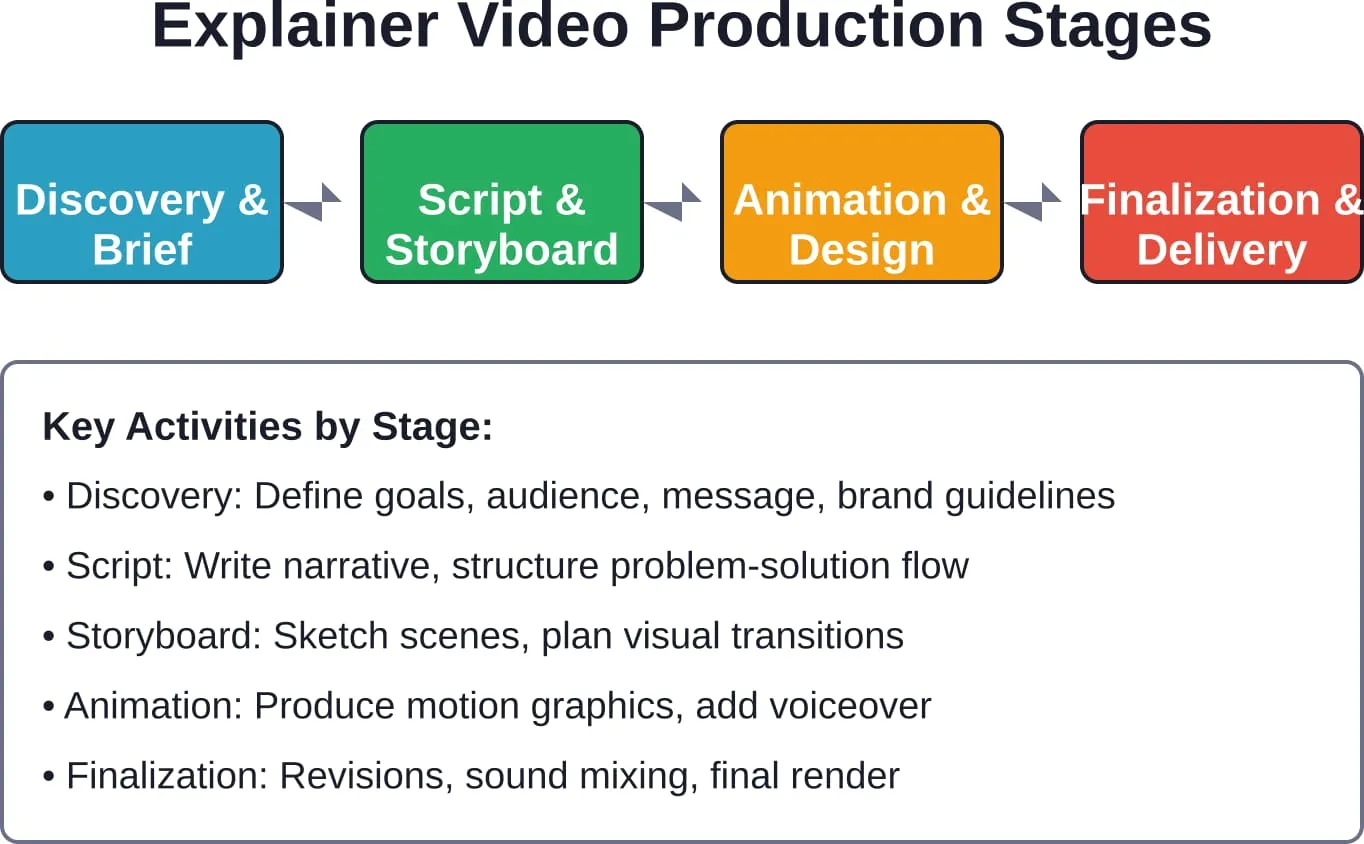 Explainer Video Production Stages

Discovery & Brief

Script & Storyboard

Animation & Design

Finalization & Delivery

Key Activities by Stage:

• Discovery: Define goals, audience, message, brand guidelines

• Script: Write narrative, structure problem-solution flow

• Storyboard: Sketch scenes, plan visual transitions

• Animation: Produce motion graphics, add voiceover

• Finalization: Revisions, sound mixing, final render